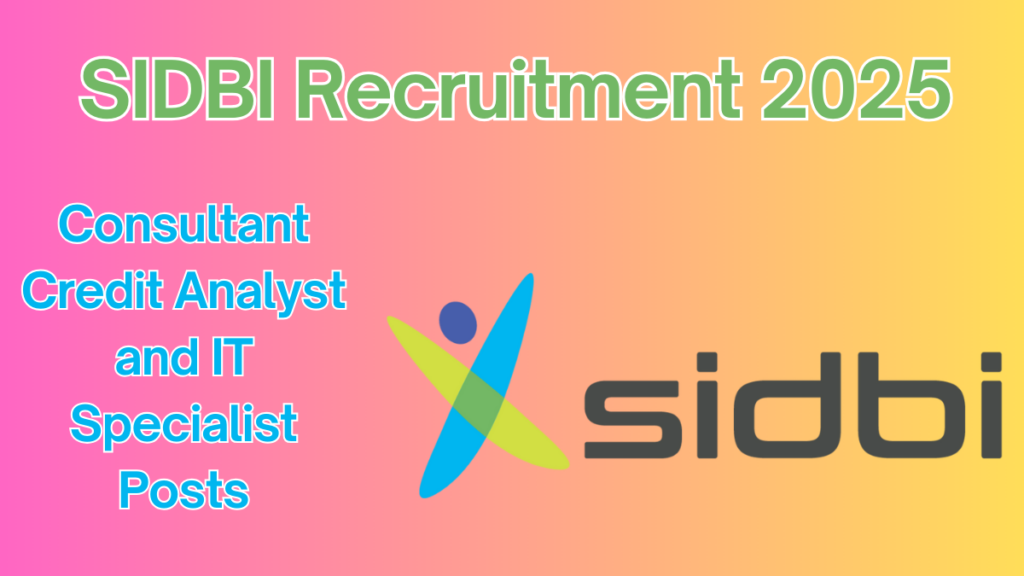 SIDBI Recruitment 2025

Consultant Credit Analyst and IT Specialist Posts

sidbi